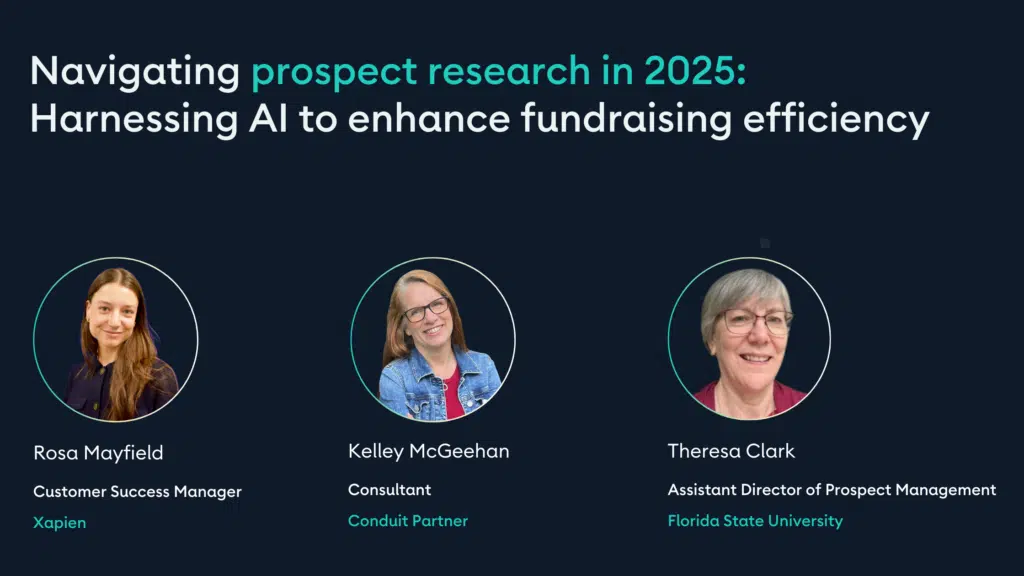 Navigating prospect research in 2025: Harnessing AI to enhance fundraising efficiency

Rosa Mayfield
Customer Success Manager
Xapien

Kelley McGeehan
Consultant
Conduit Partner

Theresa Clark
Assistant Director of Prospect Management
Florida State University